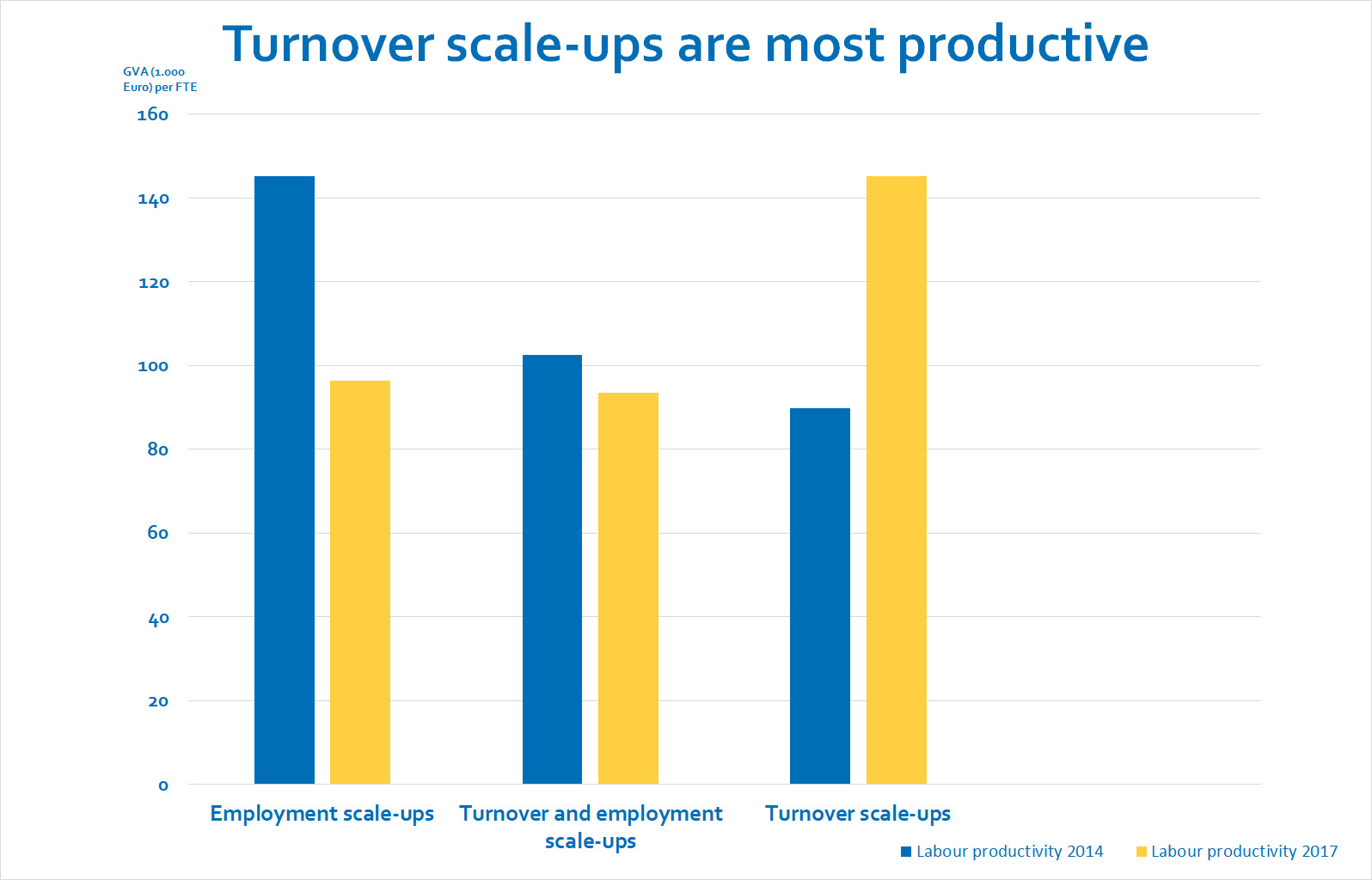 Turnover scale-ups are most productive

GVA (1.000 Euro) per FTE

160
140
120
100
80
60
40
20
0

Employment scale-ups
Turnover and employment scale-ups
Turnover scale-ups

Labour productivity 2014
Labour productivity 2017